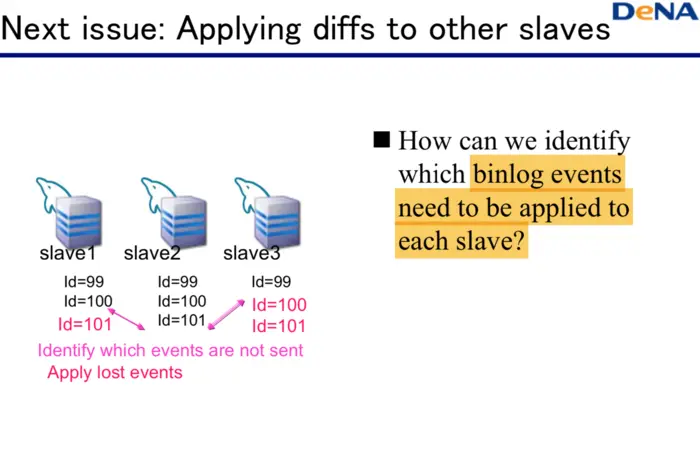 Next issue: Applying diffs to other slaves

DeNA

slave1 slave2 slave3

Id=99
Id=100
Id=101

Id=99
Id=100
Id=101

Id=99
Id=100
Id=101

Identify which events are not sent
Apply lost events

■ How can we identify which binlog events need to be applied to each slave?